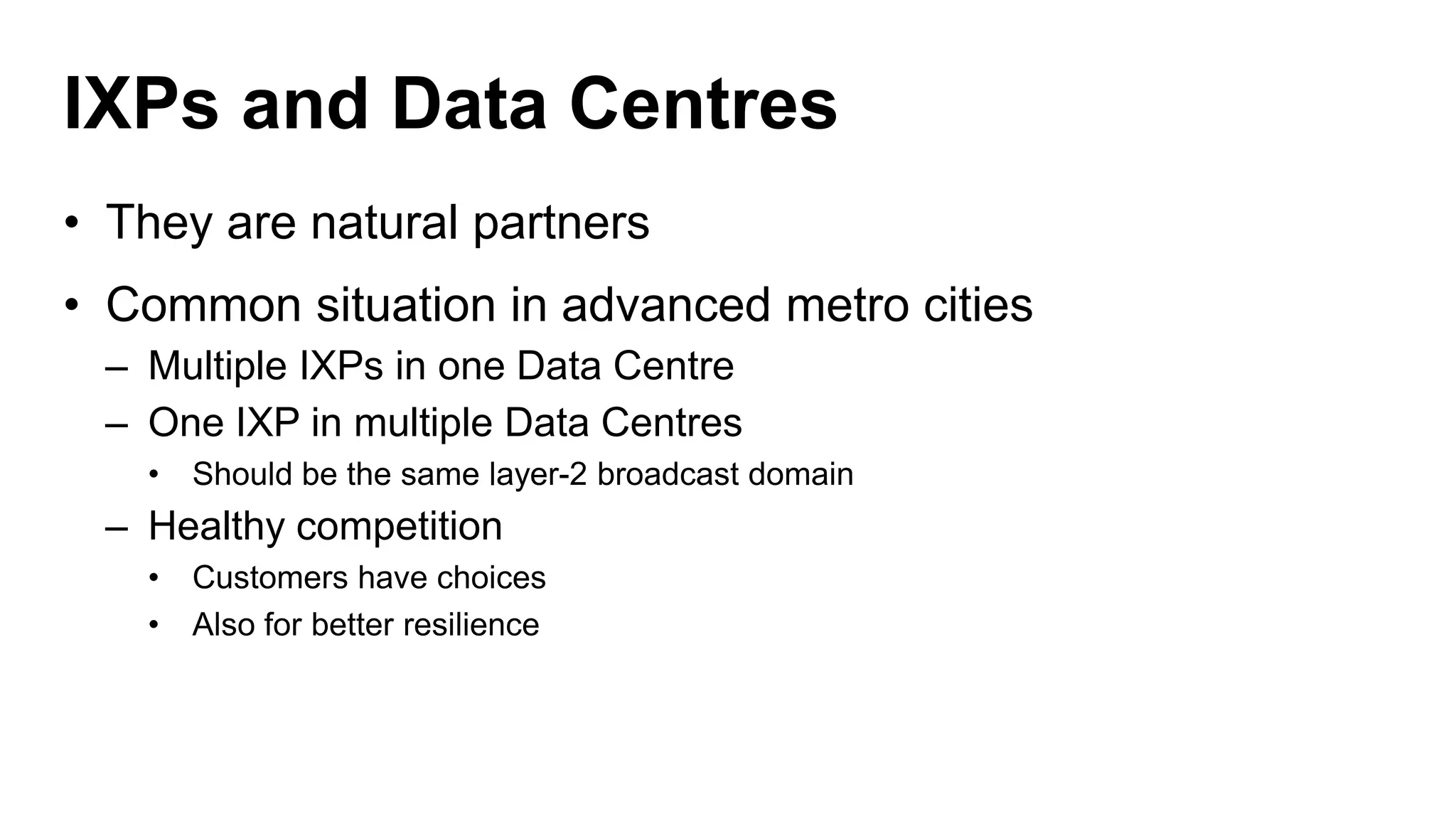 IXPs and Data Centres

• They are natural partners
• Common situation in advanced metro cities
– Multiple IXPs in one Data Centre
– One IXP in multiple Data Centres
• Should be the same layer-2 broadcast domain
– Healthy competition
• Customers have choices
• Also for better resilience